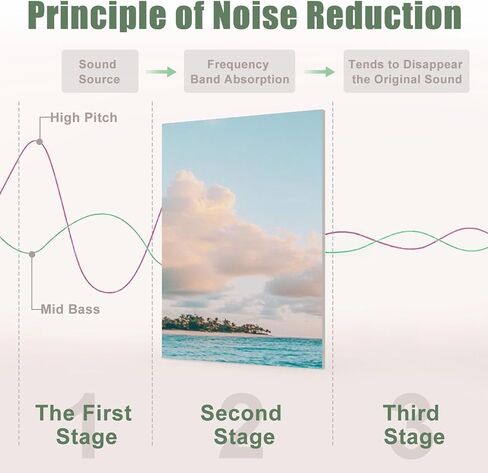 Principle of Noise Reduction

Sound Source

Frequency Band Absorption

Tends to Disappear the Original Sound

High Pitch

Mid Bass

1
The First Stage

2
Second Stage

3
Third Stage